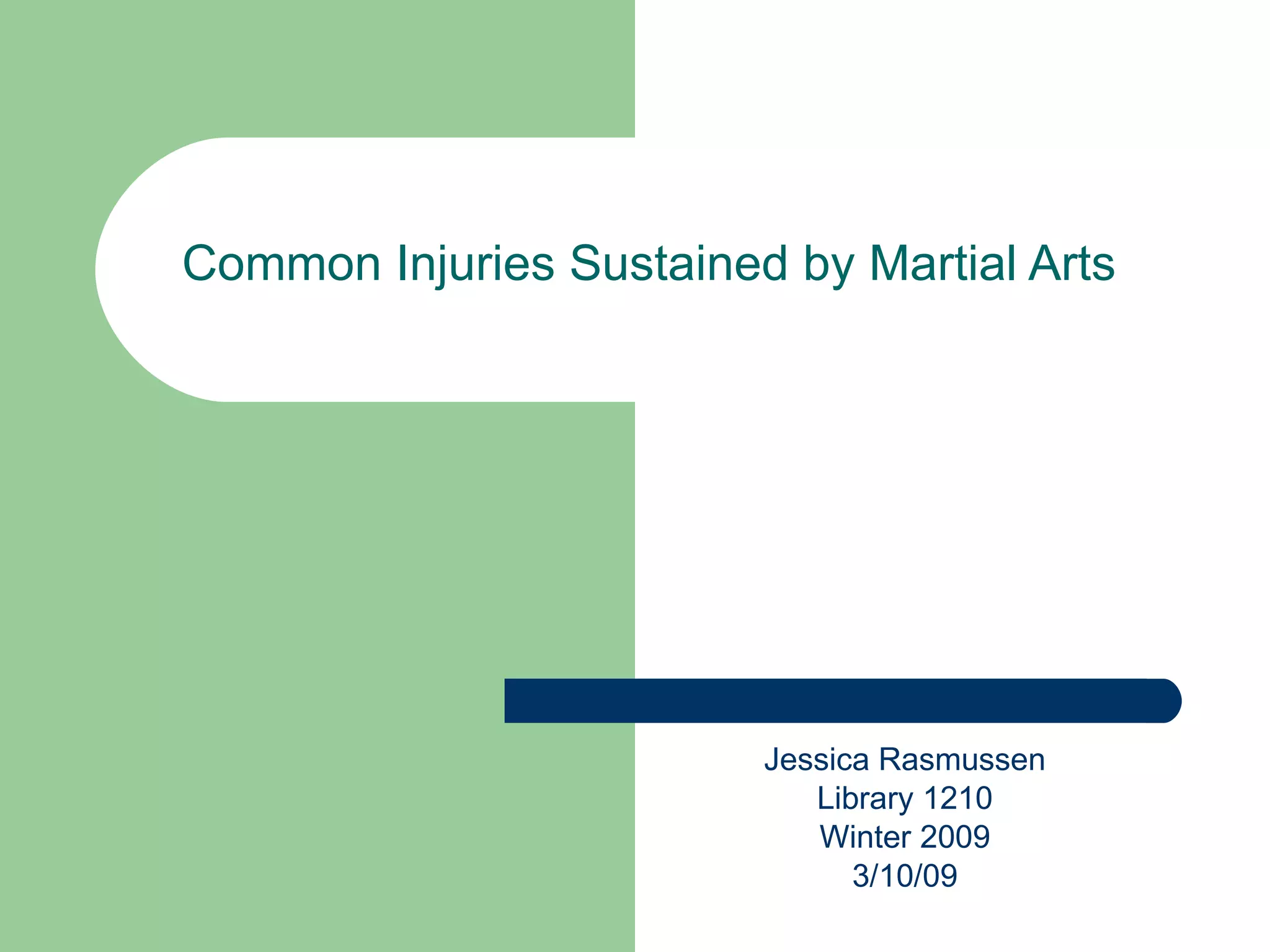 Common Injuries Sustained by Martial Arts

Jessica Rasmussen
Library 1210
Winter 2009
3/10/09